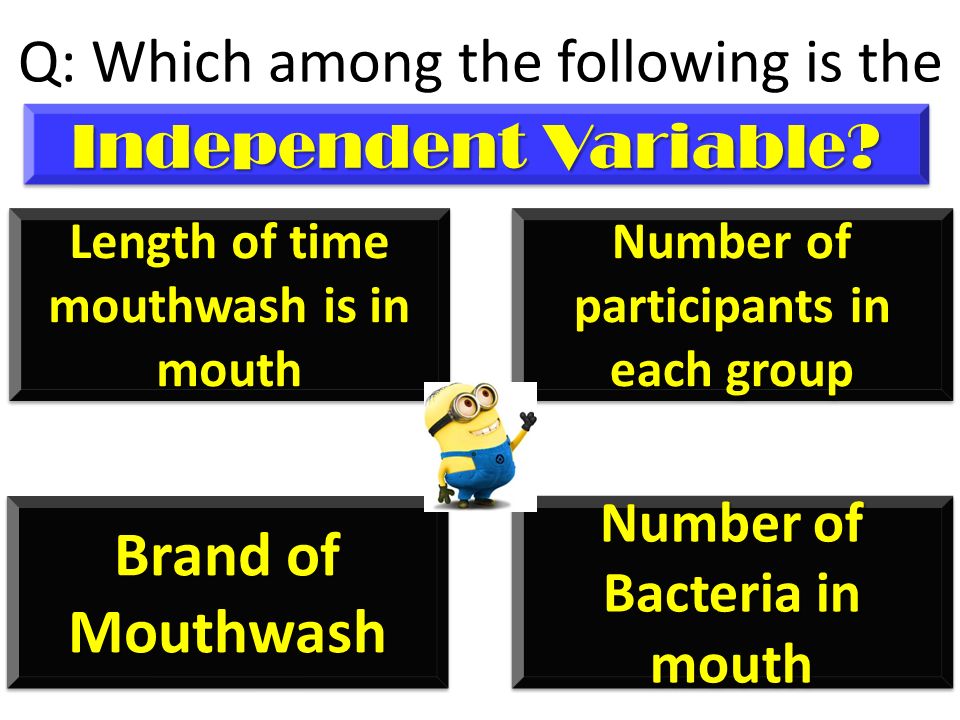 Q: Which among the following is the

Independent Variable?

Length of time mouthwash is in mouth

Number of participants in each group

Brand of Mouthwash

Number of Bacteria in mouth